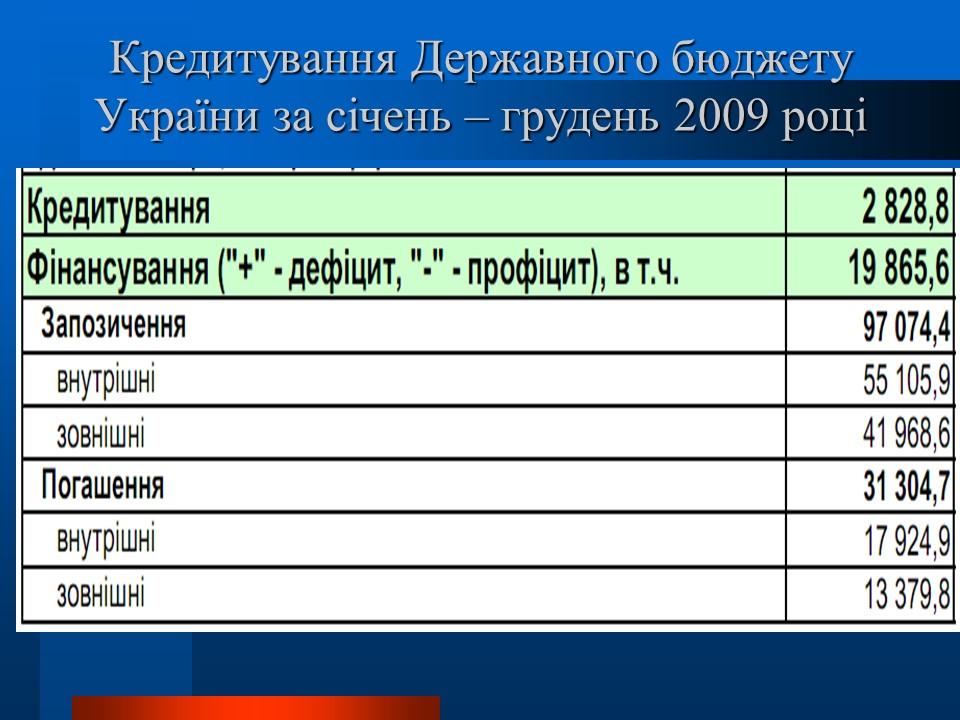 Кредитування Державного бюджету України за січень – грудень 2009 році

| | |
|---|---|
| Кредитування | 2 828,8 |
| Фінансування ("+" - дефіцит, "-" - профіцит), в т.ч. | 19 865,6 |
| Запозичення | 97 074,4 |
| внутрішні | 55 105,9 |
| зовнішні | 41 968,6 |
| Погашення | 31 304,7 |
| внутрішні | 17 924,9 |
| зовнішні | 13 379,8 |